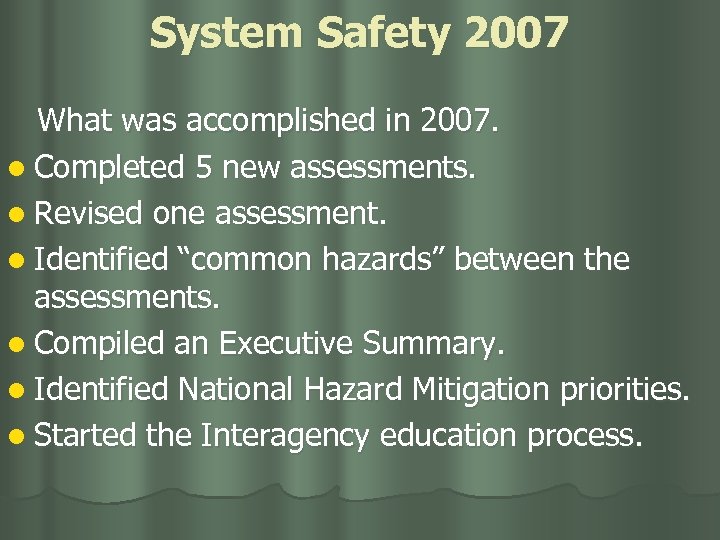 System Safety 2007

What was accomplished in 2007.

- Completed 5 new assessments.
- Revised one assessment.
- Identified “common hazards” between the assessments.
- Compiled an Executive Summary.
- Identified National Hazard Mitigation priorities.
- Started the Interagency education process.